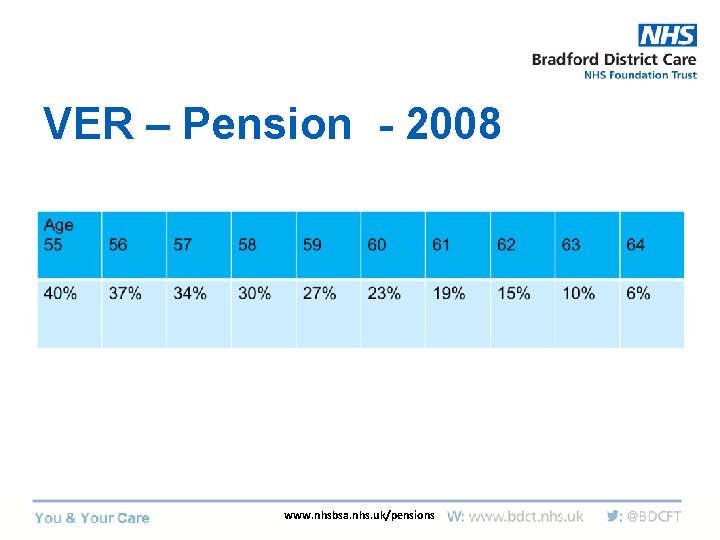 NHS
Bradford District Care
NHS Foundation Trust

VER – Pension - 2008

| Age 55 | 56 | 57 | 58 | 59 | 60 | 61 | 62 | 63 | 64 |
|---|---|---|---|---|---|---|---|---|---|
| 40% | 37% | 34% | 30% | 27% | 23% | 19% | 15% | 10% | 6% |

You & Your Care www.nhsbsa.nhs.uk/pensions W: www.bdct.nhs.uk : @BDCFT